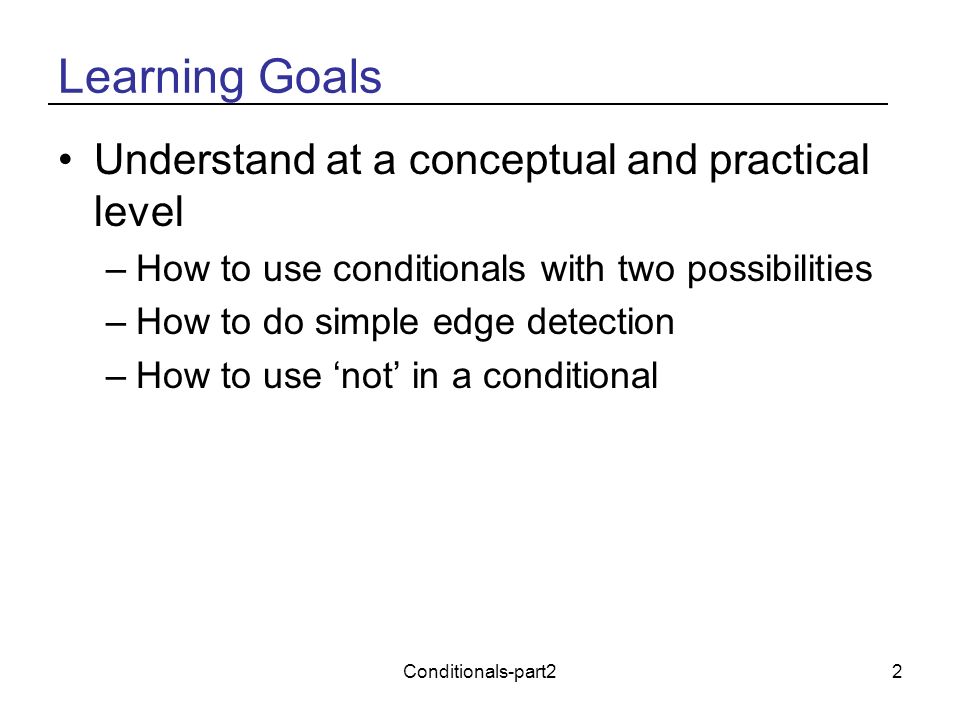 Learning Goals

• Understand at a conceptual and practical level

– How to use conditionals with two possibilities

– How to do simple edge detection

– How to use ‘not’ in a conditional

Conditionals-part2

2